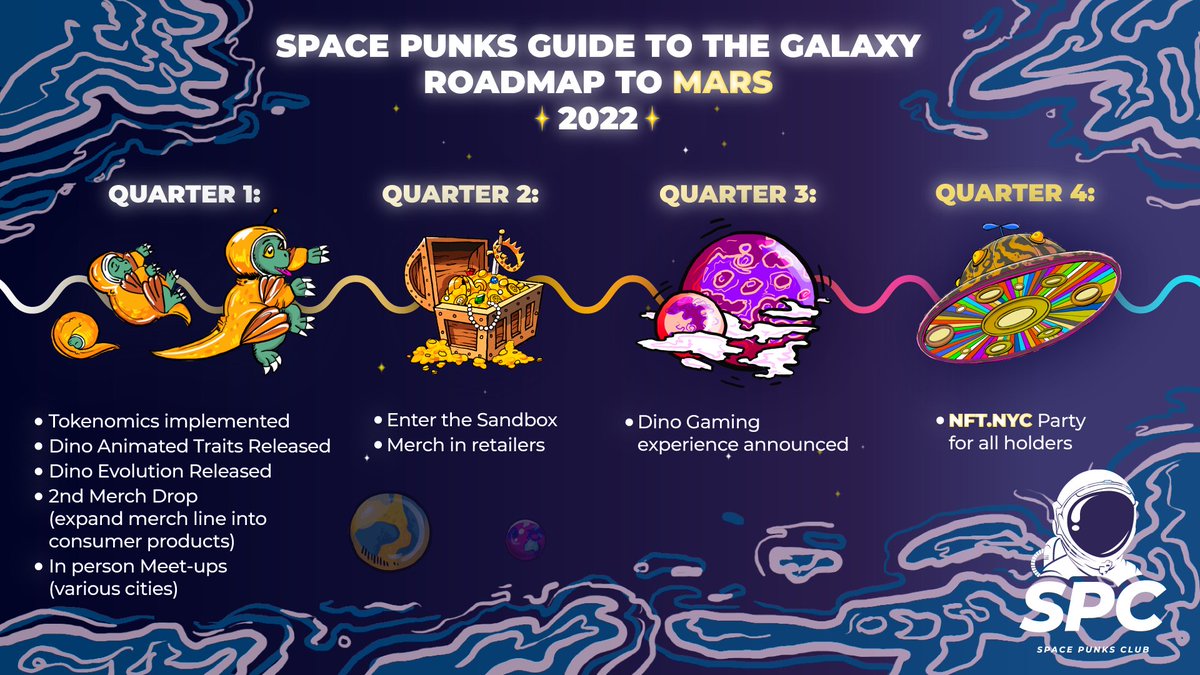 SPACE PUNKS GUIDE TO THE GALAXY
ROADMAP TO MARS
2022

QUARTER 1:

• Tokenomics implemented
• Dino Animated Traits Released
• Dino Evolution Released
• 2nd Merch Drop (expand merch line into consumer products)
• In person Meet-ups (various cities)

QUARTER 2:

• Enter the Sandbox
• Merch in retailers

QUARTER 3:

• Dino Gaming experience announced

QUARTER 4:

• NFT.NYC Party for all holders

SPC
SPACE PUNKS CLUB